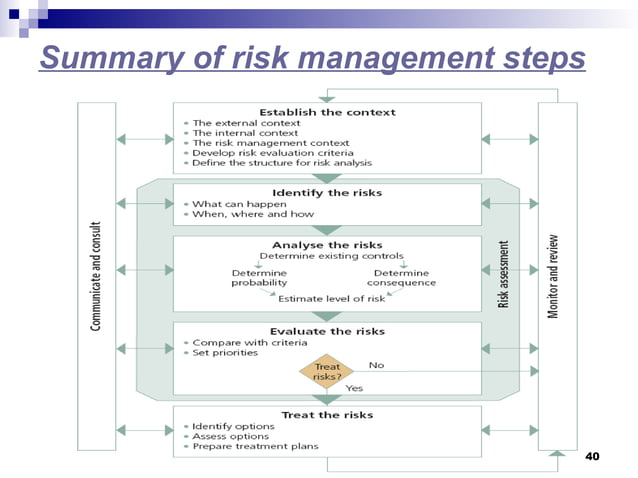 Summary of risk management steps

Communicate and consult

Establish the context
• The external context
• The internal context
• The risk management context
• Develop risk evaluation criteria
• Define the structure for risk analysis

Identify the risks
• What can happen
• When, where and how

Analyse the risks
Determine existing controls
Determine probability
Determine consequence
Estimate level of risk

Evaluate the risks
• Compare with criteria
• Set priorities
Treat risks?
No
Yes

Treat the risks
• Identify options
• Assess options
• Prepare treatment plans

Risk assessment

Monitor and review

40